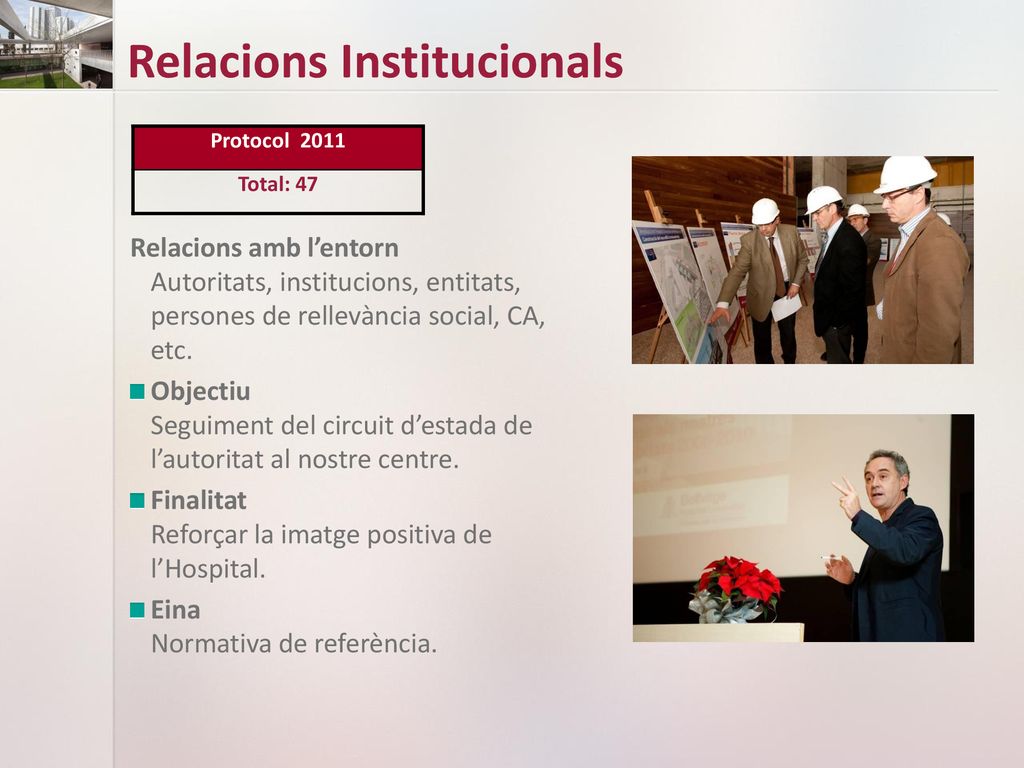 Relacions Institucionals

| Protocol 2011 |
|---|
| Total: 47 |

Relacions amb l’entorn
Autoritats, institucions, entitats, persones de rellevància social, CA, etc.

Objectiu
Seguiment del circuit d’estada de l’autoritat al nostre centre.

Finalitat
Reforçar la imatge positiva de l’Hospital.

Eina
Normativa de referència.